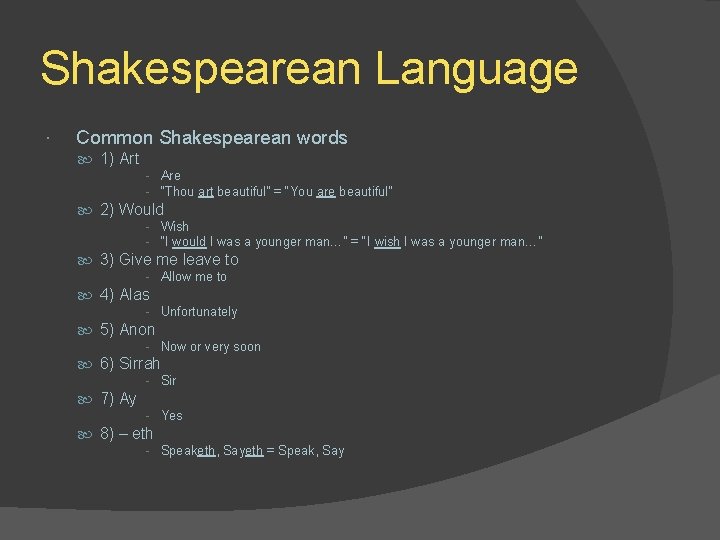 Shakespearean Language

Common Shakespearean words

1) Art
- Are
- "Thou art beautiful" = "You are beautiful"

2) Would
- Wish
- "I would I was a younger man…" = "I wish I was a younger man…"

3) Give me leave to
- Allow me to

4) Alas
- Unfortunately

5) Anon
- Now or very soon

6) Sirrah
- Sir

7) Ay
- Yes

8) – eth
- Speaketh, Sayeth = Speak, Say